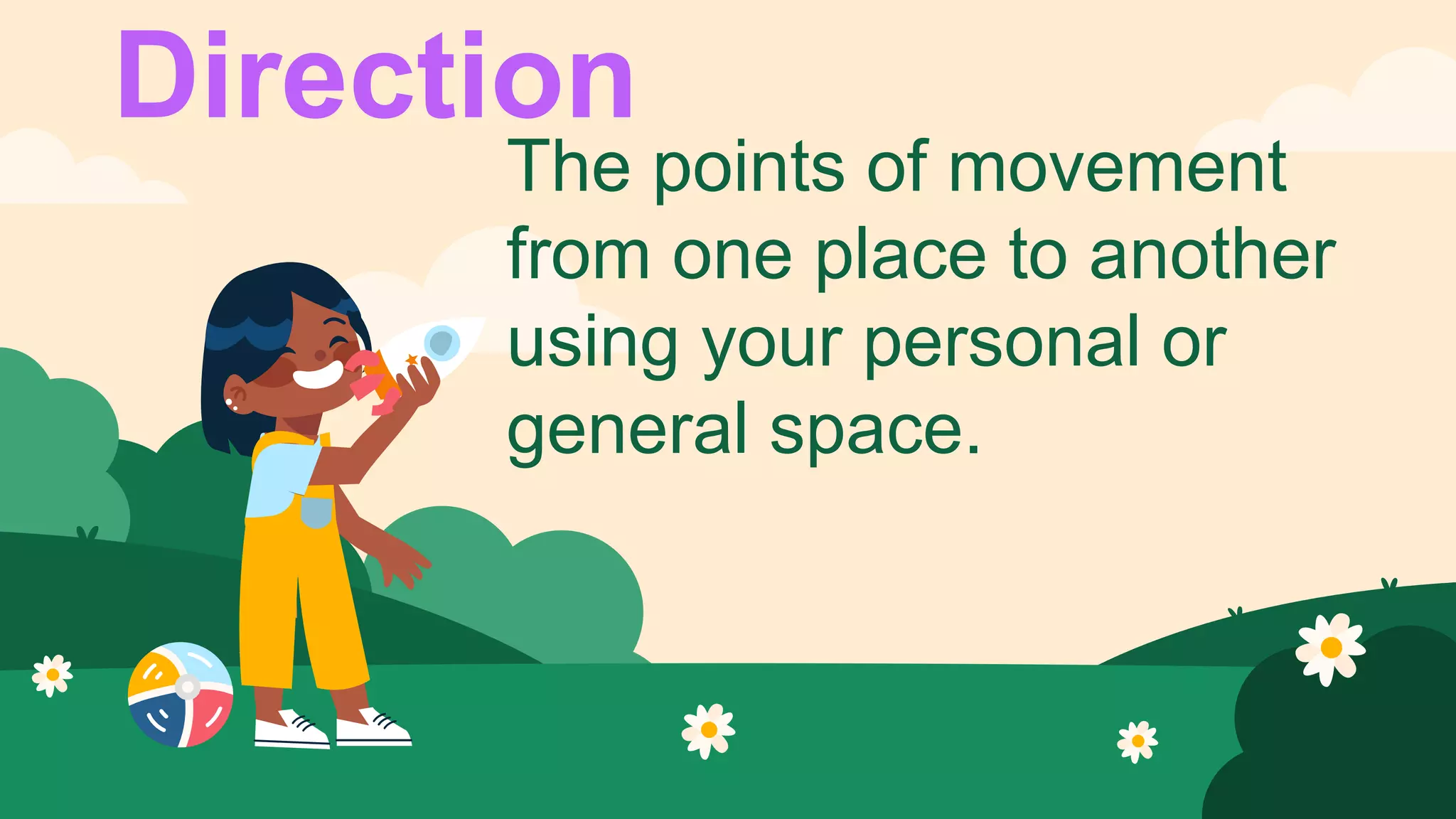 Direction

The points of movement from one place to another using your personal or general space.